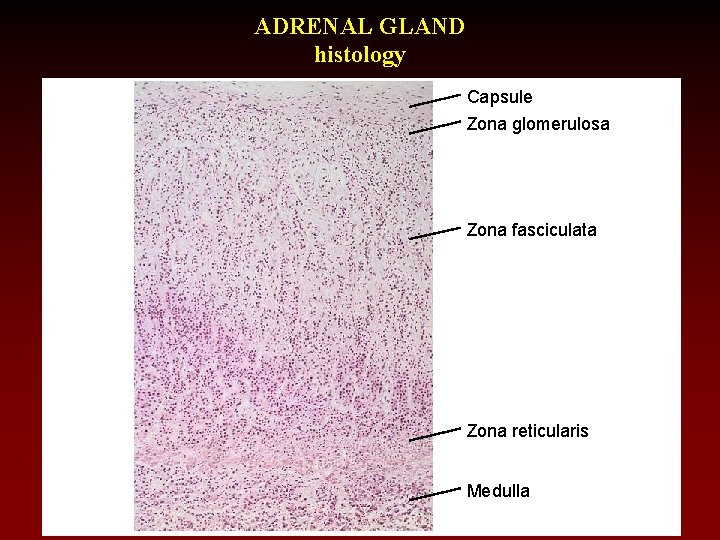 ADRENAL GLAND
histology

Capsule
Zona glomerulosa
Zona fasciculata
Zona reticularis
Medulla